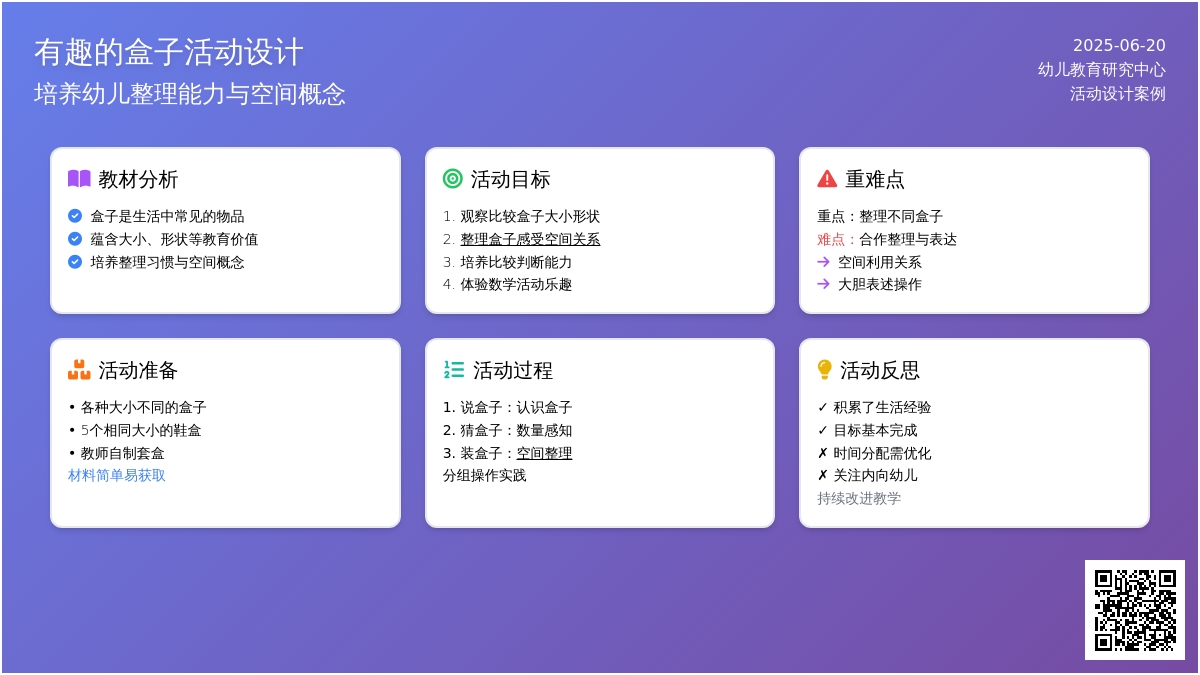 有趣的盒子活动设计
培养幼儿整理能力与空间概念

2025-06-20
幼儿教育研究中心
活动设计案例

教材分析
盒子是生活中常见的物品
蕴含大小、形状等教育价值
培养整理习惯与空间概念

活动目标
1. 观察比较盒子大小形状
2. 整理盒子感受空间关系
3. 培养比较判断能力
4. 体验数学活动乐趣

重难点
重点：整理不同盒子
难点：合作整理与表达
→ 空间利用关系
→ 大胆表述操作

活动准备
• 各种大小不同的盒子
• 5个相同大小的鞋盒
• 教师自制套盒
材料简单易获取

活动过程
1. 说盒子：认识盒子
2. 猜盒子：数量感知
3. 装盒子：空间整理
分组操作实践

活动反思
✓ 积累了生活经验
✓ 目标基本完成
✗ 时间分配需优化
✗ 关注内向幼儿
持续改进教学